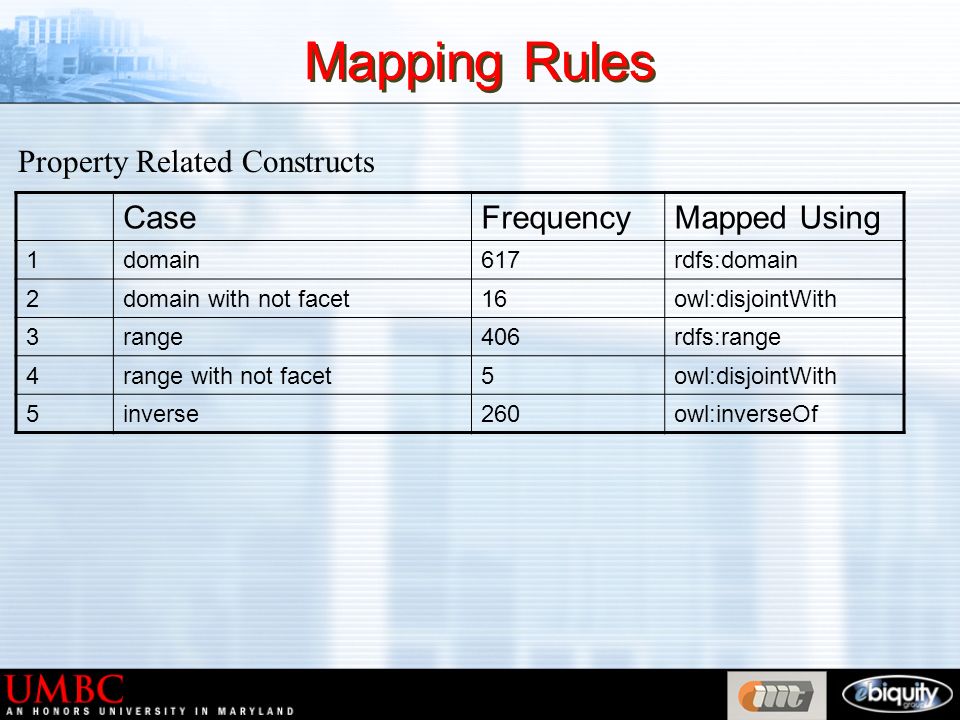 Mapping Rules

Property Related Constructs

|  | Case | Frequency | Mapped Using |
|---|---|---|---|
| 1 | domain | 617 | rdfs:domain |
| 2 | domain with not facet | 16 | owl:disjointWith |
| 3 | range | 406 | rdfs:range |
| 4 | range with not facet | 5 | owl:disjointWith |
| 5 | inverse | 260 | owl:inverseOf |

UMBC
AN HONORS UNIVERSITY IN MARYLAND

ebiquity
group